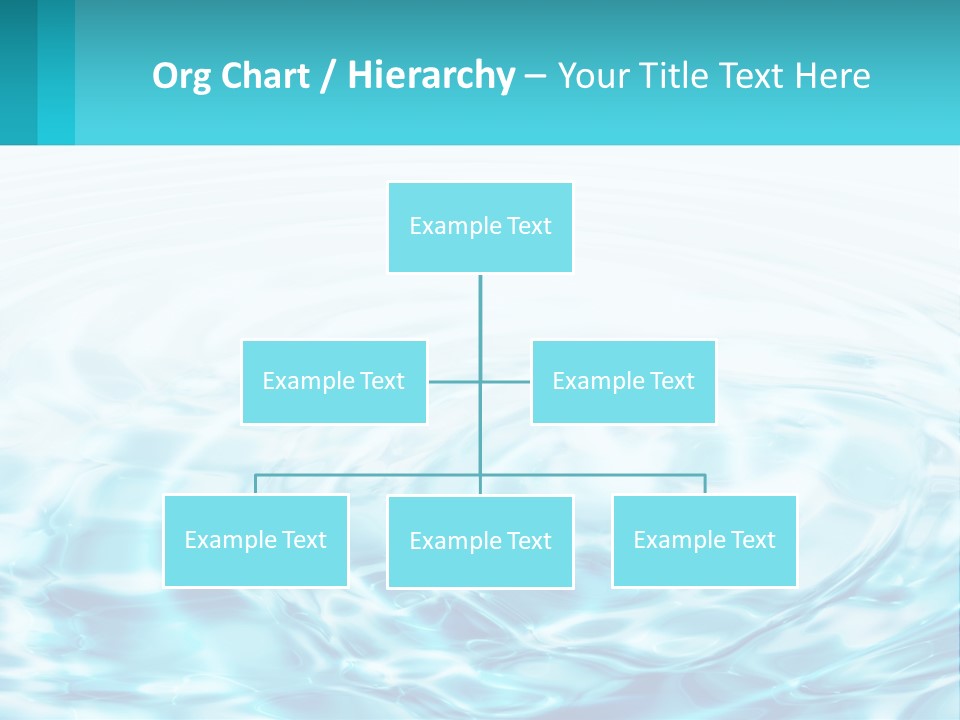 Org Chart / Hierarchy – Your Title Text Here

Example Text

Example Text

Example Text

Example Text

Example Text

Example Text